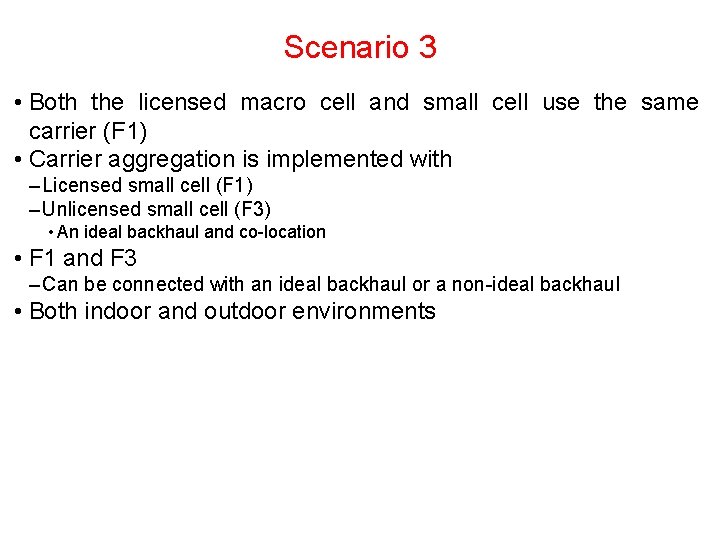 Scenario 3

• Both the licensed macro cell and small cell use the same carrier (F1)
• Carrier aggregation is implemented with
– Licensed small cell (F1)
– Unlicensed small cell (F3)
• An ideal backhaul and co-location
• F1 and F3
– Can be connected with an ideal backhaul or a non-ideal backhaul
• Both indoor and outdoor environments